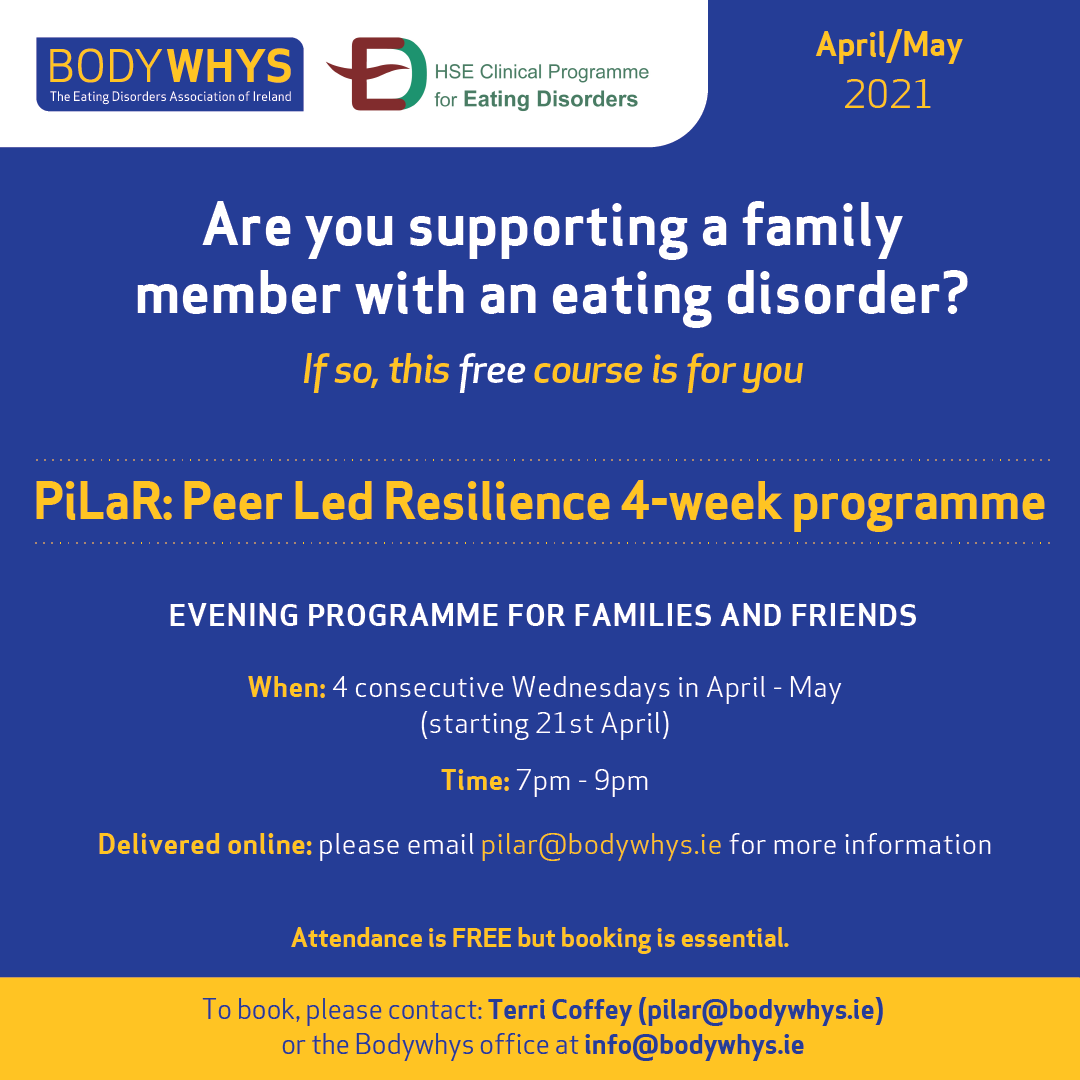 BODYWHYS
The Eating Disorders Association of Ireland

HSE Clinical Programme for Eating Disorders

April/May
2021

Are you supporting a family member with an eating disorder?

If so, this free course is for you

PiLaR: Peer Led Resilience 4-week programme

EVENING PROGRAMME FOR FAMILIES AND FRIENDS

When: 4 consecutive Wednesdays in April - May (starting 21st April)

Time: 7pm - 9pm

Delivered online: please email pilar@bodywhys.ie for more information

Attendance is FREE but booking is essential.

To book, please contact: Terri Coffey (pilar@bodywhys.ie) or the Bodywhys office at info@bodywhys.ie